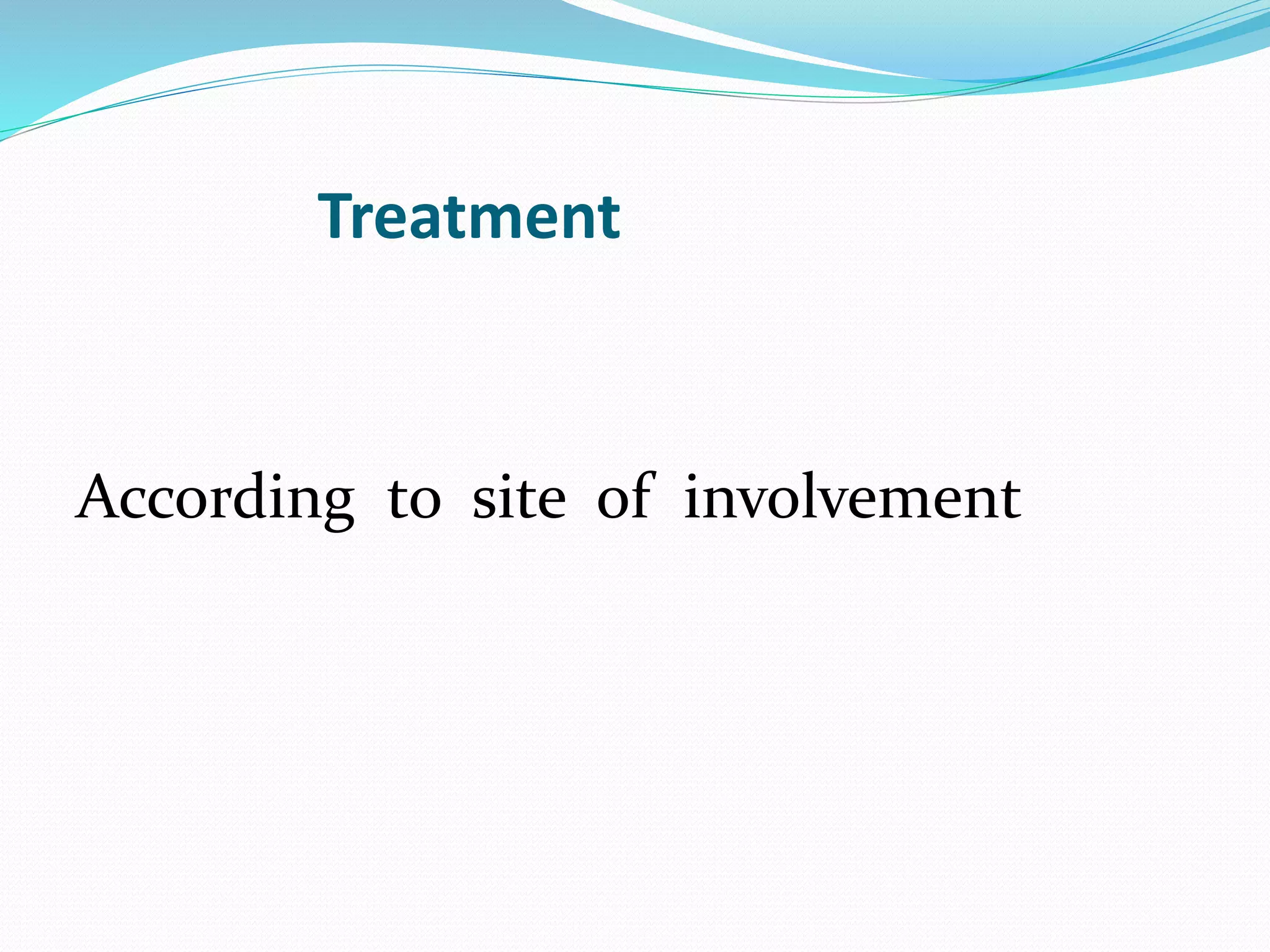 Treatment

According to site of involvement